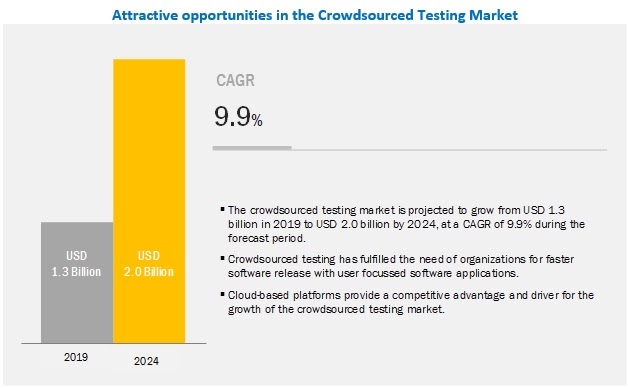 Attractive opportunities in the Crowdsourced Testing Market

USD
1.3 Billion

USD
2.0 Billion

2019

2024

CAGR

9.9%

▪ The crowdsourced testing market is projected to grow from USD 1.3 billion in 2019 to USD 2.0 billion by 2024, at a CAGR of 9.9% during the forecast period.

▪ Crowdsourced testing has fulfilled the need of organizations for faster software release with user focussed software applications.

▪ Cloud-based platforms provide a competitive advantage and driver for the growth of the crowdsourced testing market.